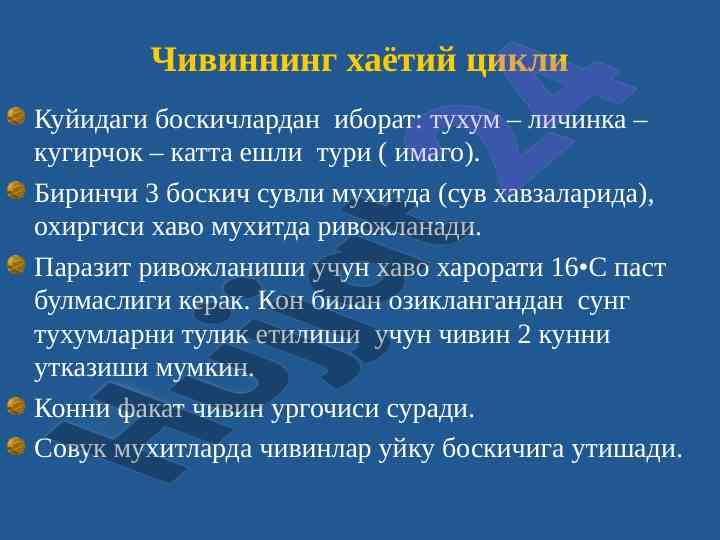 Чивиннинг хаётий цикли

Куйидаги боскичлардан иборат: тухум – личинка – кугирчок – катта ешли тури ( имаго).

Биринчи 3 боскич сувли мухитда (сув хавзаларида), охиргиси хаво мухитда ривожланади.

Паразит ривожланиши учун хаво харорати 16•С паст булмаслиги керак. Кон билан озиклангандан сунг тухумларни тулик етилиши учун чивин 2 кунни утказиши мумкин.

Конни факат чивин ургочиси суради.

Совук мухитларда чивинлар уйку боскичига утишади.

Hujjat24